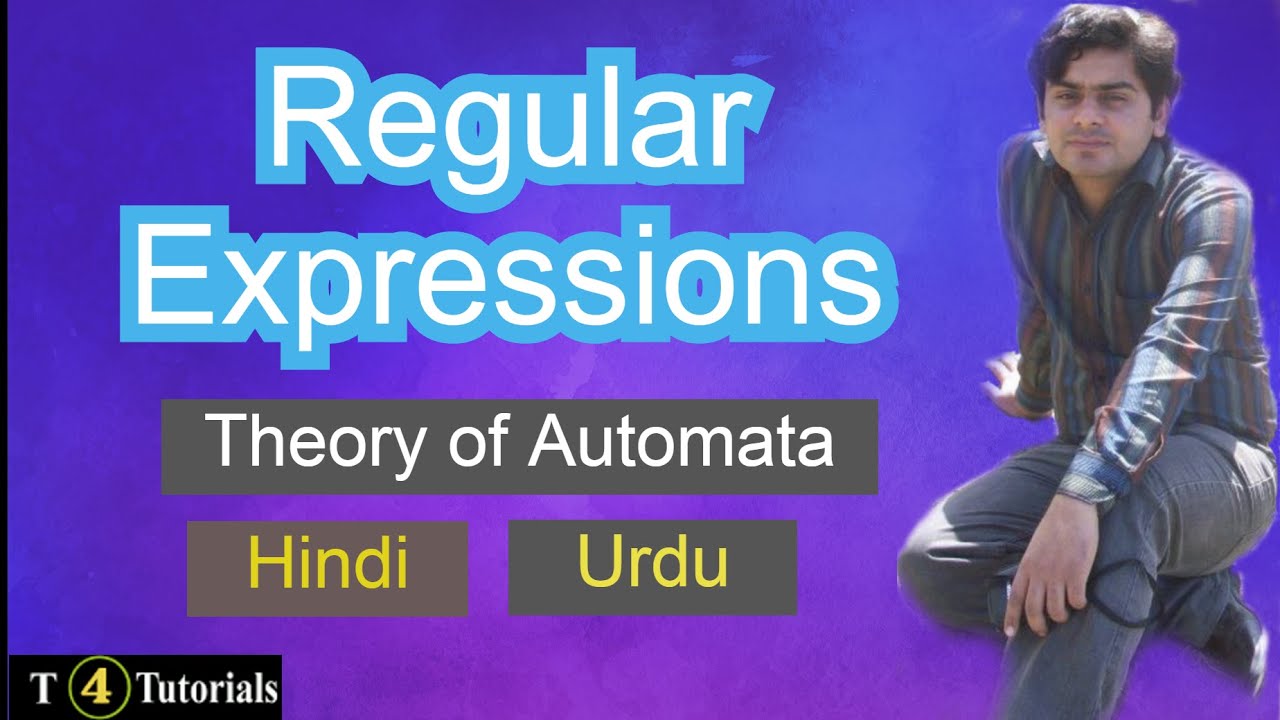 Regular Expressions

Theory of Automata

Hindi

Urdu

T 4 Tutorials